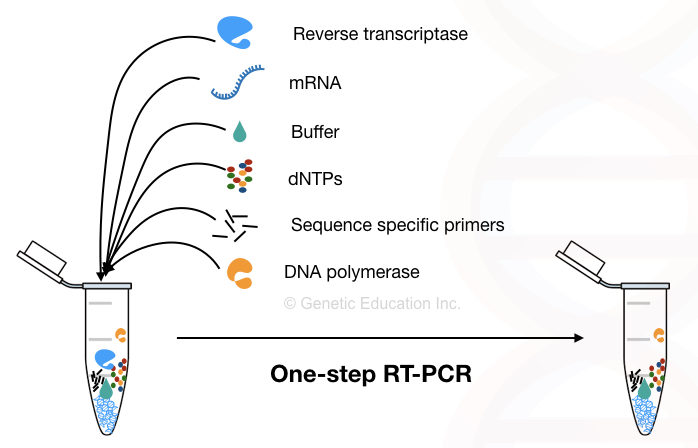 Reverse transcriptase

mRNA

Buffer

dNTPs

Sequence specific primers

DNA polymerase

© Genetic Education Inc.

One-step RT-PCR